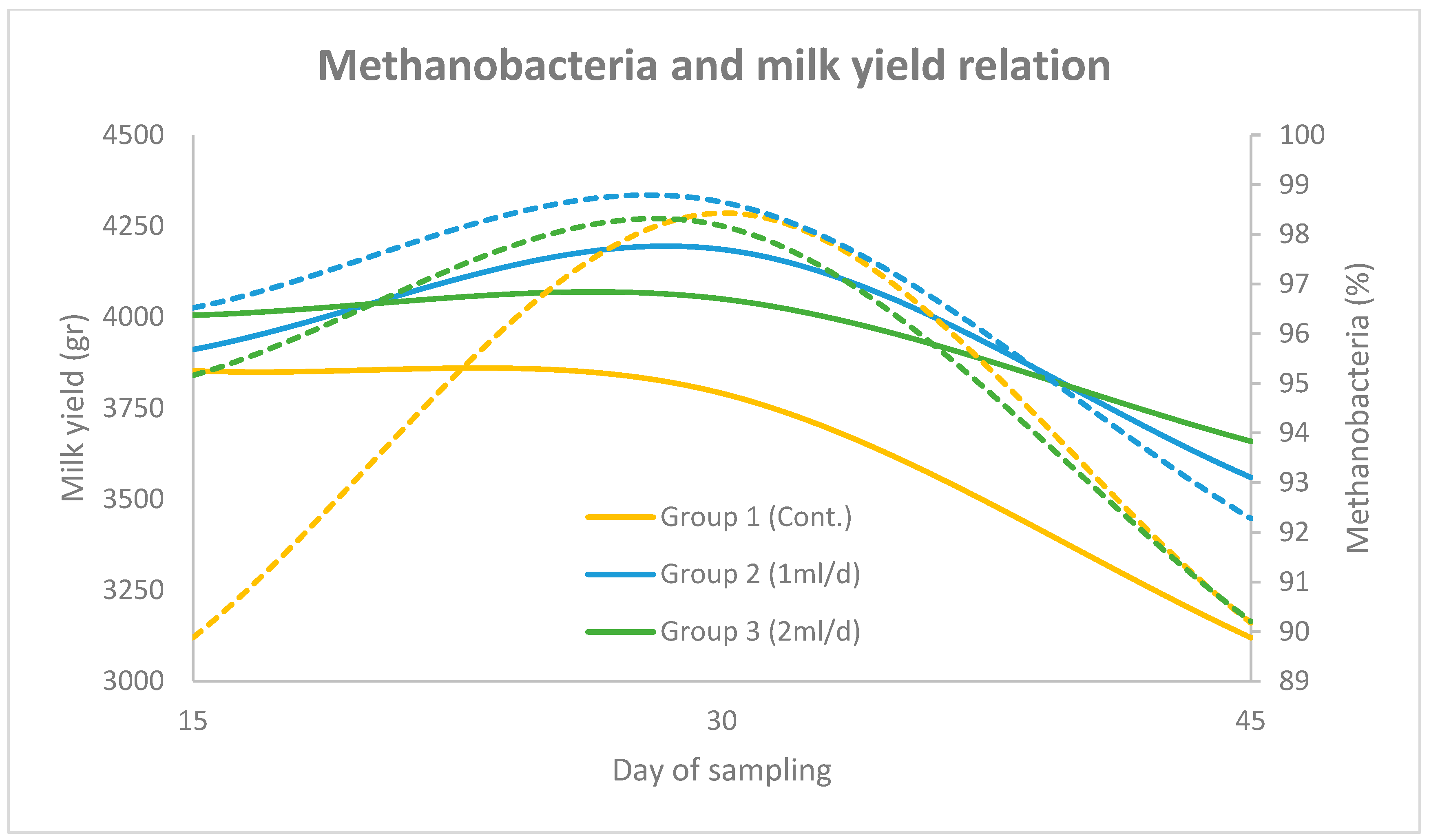 Methanobacteria and milk yield relation

Milk yield (gr)

4500
4250
4000
3750
3500
3250
3000

Methanobacteria (%)

100
99
98
97
96
95
94
93
92
91
90
89

Group 1 (Cont.)
Group 2 (1ml/d)
Group 3 (2ml/d)

15
30
45

Day of sampling